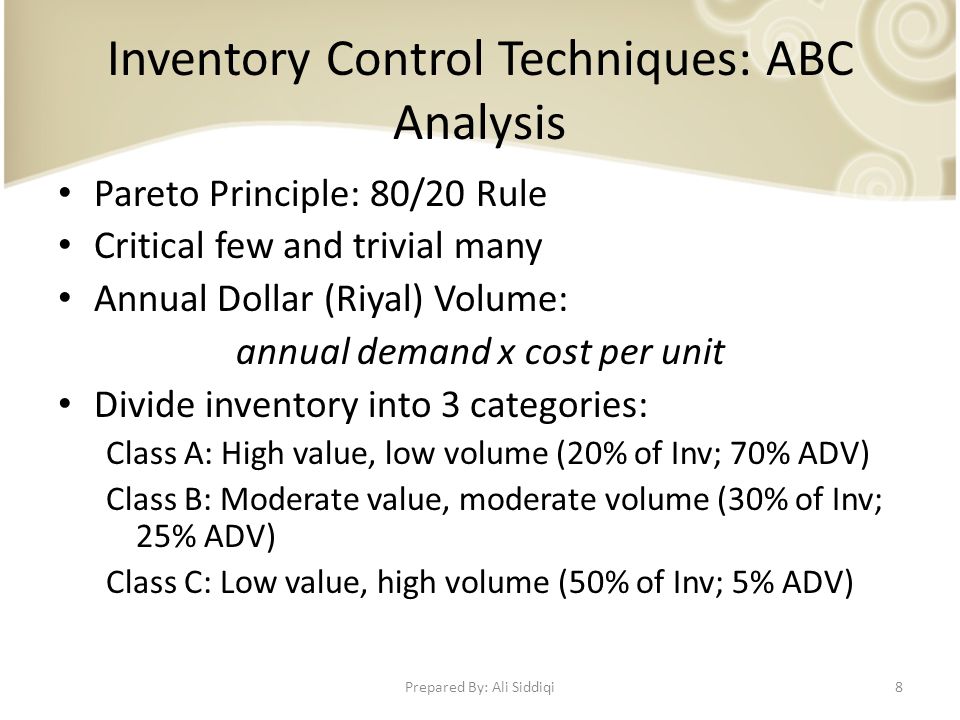 Inventory Control Techniques: ABC Analysis

• Pareto Principle: 80/20 Rule
• Critical few and trivial many
• Annual Dollar (Riyal) Volume:

annual demand x cost per unit

• Divide inventory into 3 categories:

Class A: High value, low volume (20% of Inv; 70% ADV)

Class B: Moderate value, moderate volume (30% of Inv; 25% ADV)

Class C: Low value, high volume (50% of Inv; 5% ADV)

Prepared By: Ali Siddiqi

8